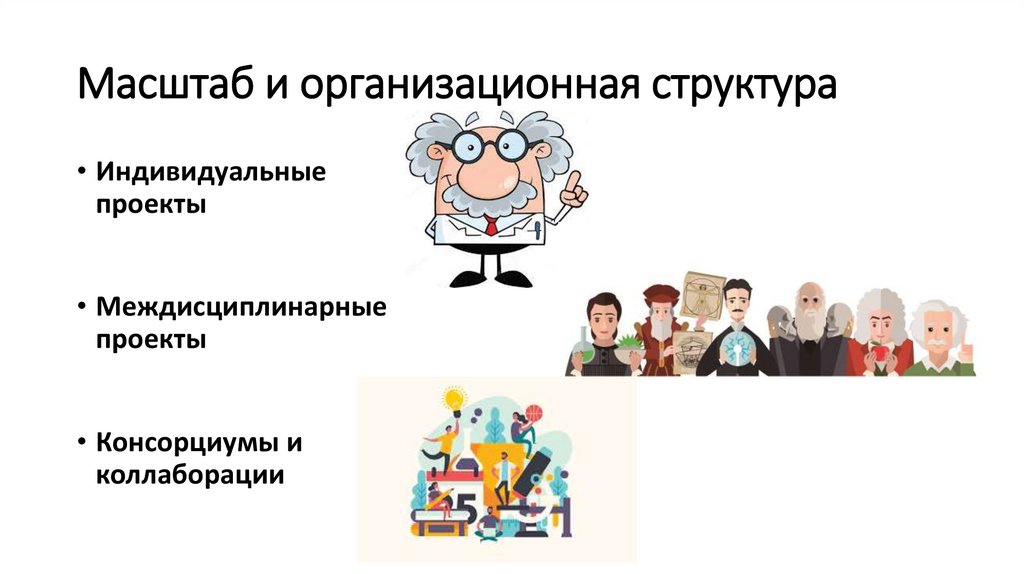 Масштаб и организационная структура

• Индивидуальные проекты

• Междисциплинарные проекты

• Консорциумы и коллаборации